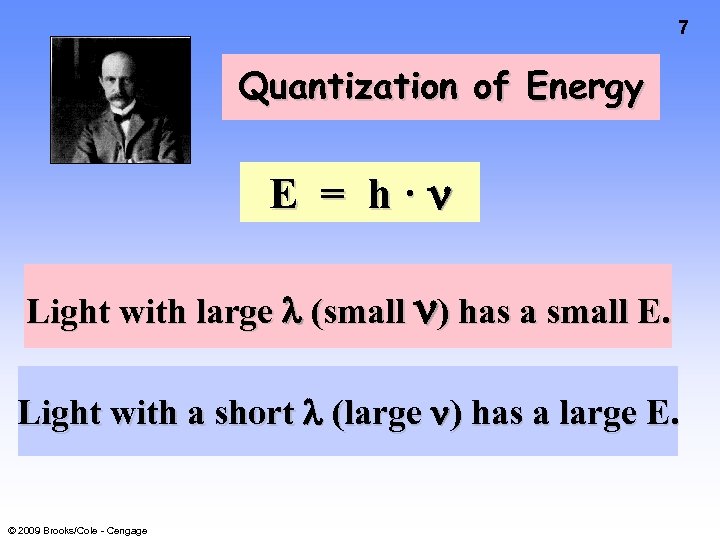 7

Quantization of Energy

$E = h \cdot \nu$

Light with large $\lambda$ (small $\nu$) has a small E.

Light with a short $\lambda$ (large $\nu$) has a large E.

© 2009 Brooks/Cole - Cengage